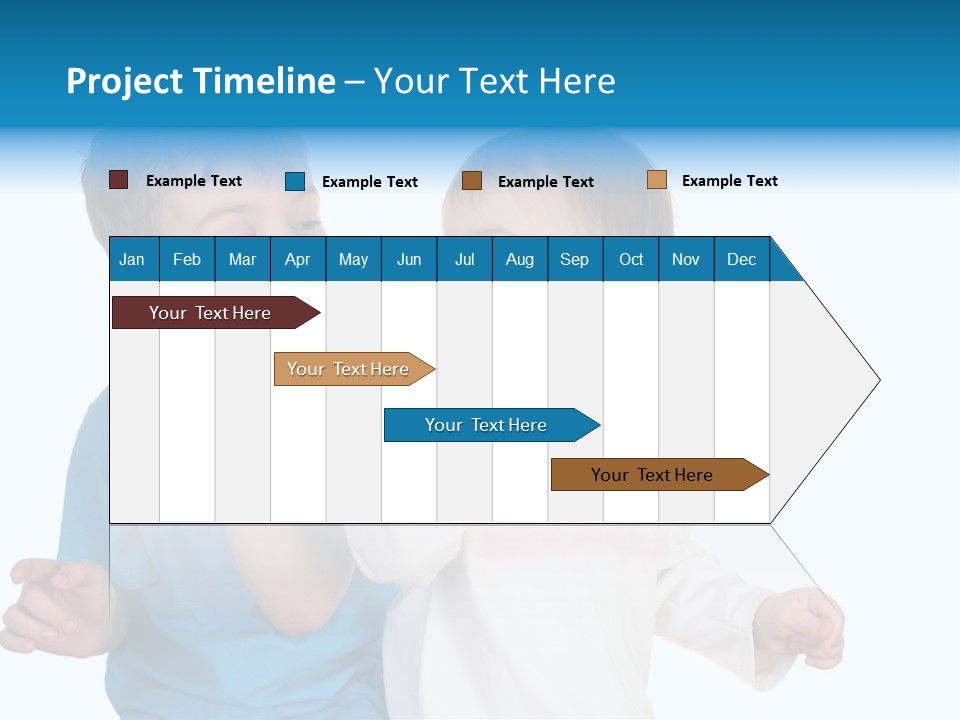 Project Timeline – Your Text Here

Example Text Example Text Example Text Example Text

| Jan | Feb | Mar | Apr | May | Jun | Jul | Aug | Sep | Oct | Nov | Dec |
|---|---|---|---|---|---|---|---|---|---|---|---|

Your Text Here

Your Text Here

Your Text Here

Your Text Here